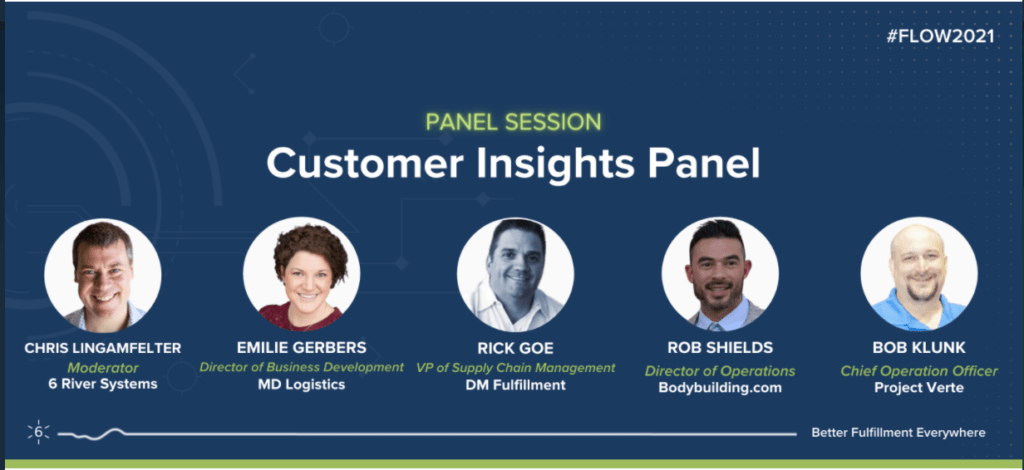 #FLOW2021

PANEL SESSION

Customer Insights Panel

CHRIS LINGAMFELTER
Moderator
6 River Systems

EMILIE GERBERS
Director of Business Development
MD Logistics

RICK GOE
VP of Supply Chain Management
DM Fulfillment

ROB SHIELDS
Director of Operations
Bodybuilding.com

BOB KLUNK
Chief Operation Officer
Project Verte

6

Better Fulfillment Everywhere